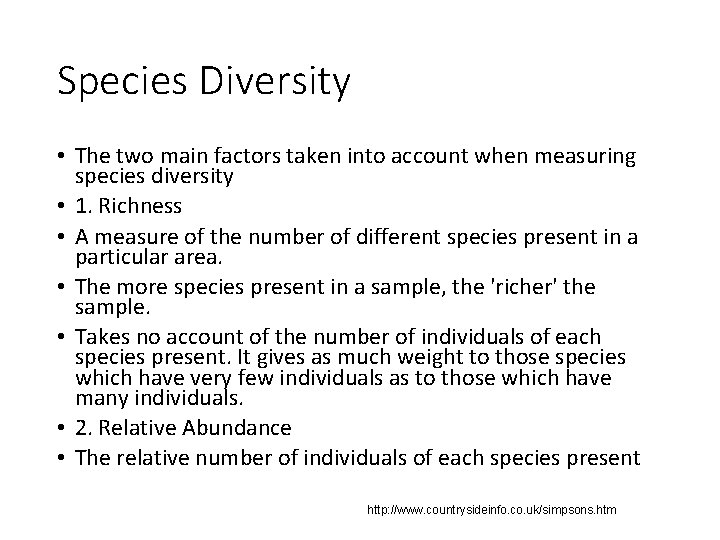 Species Diversity

• The two main factors taken into account when measuring species diversity
• 1. Richness
• A measure of the number of different species present in a particular area.
• The more species present in a sample, the 'richer' the sample.
• Takes no account of the number of individuals of each species present. It gives as much weight to those species which have very few individuals as to those which have many individuals.
• 2. Relative Abundance
• The relative number of individuals of each species present

http://www.countrysideinfo.co.uk/simpsons.htm